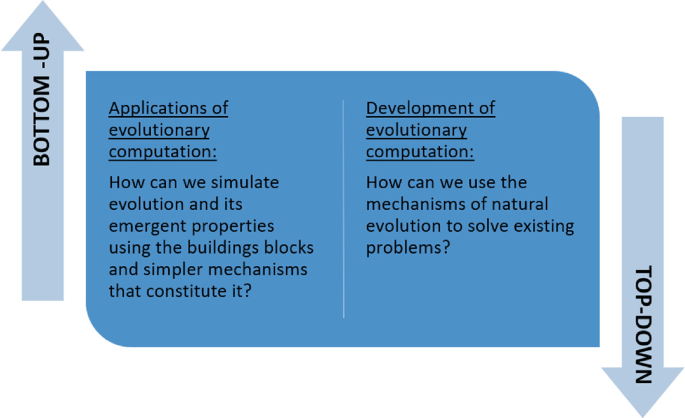 BOTTOM -UP

Applications of evolutionary computation:

How can we simulate evolution and its emergent properties using the buildings blocks and simpler mechanisms that constitute it?

Development of evolutionary computation:

How can we use the mechanisms of natural evolution to solve existing problems?

TOP-DOWN